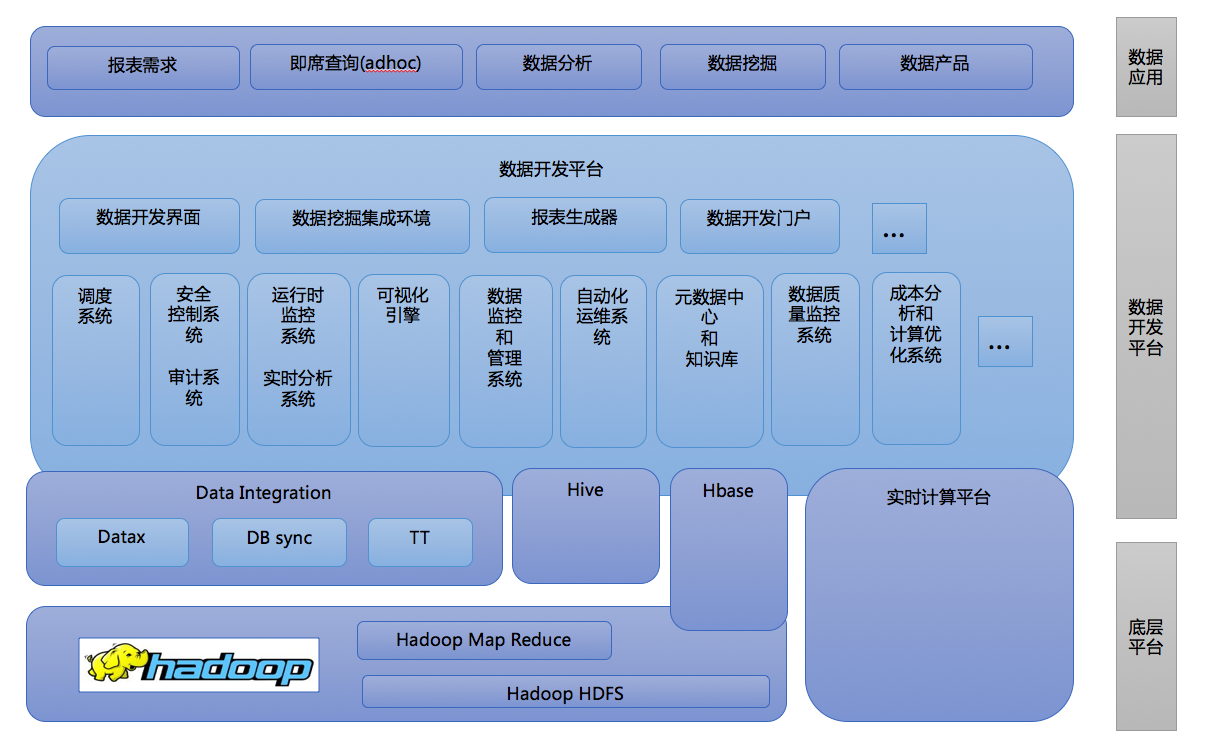 报表需求
即席查询(adhoc)
数据分析
数据挖掘
数据产品

数据应用

数据开发平台

数据开发界面
数据挖掘集成环境
报表生成器
数据开发门户
...

调度系统
安全控制系统

审计系统
运行时监控系统

实时分析系统
可视化引擎
数据监控和管理系统
自动化运维系统
元数据中心和知识库
数据质量监控系统
成本分析和计算优化系统
...

数据开发平台

Data Integration
Datax
DB sync
TT
Hive
Hbase
实时计算平台

hadoop
Hadoop Map Reduce
Hadoop HDFS

底层平台